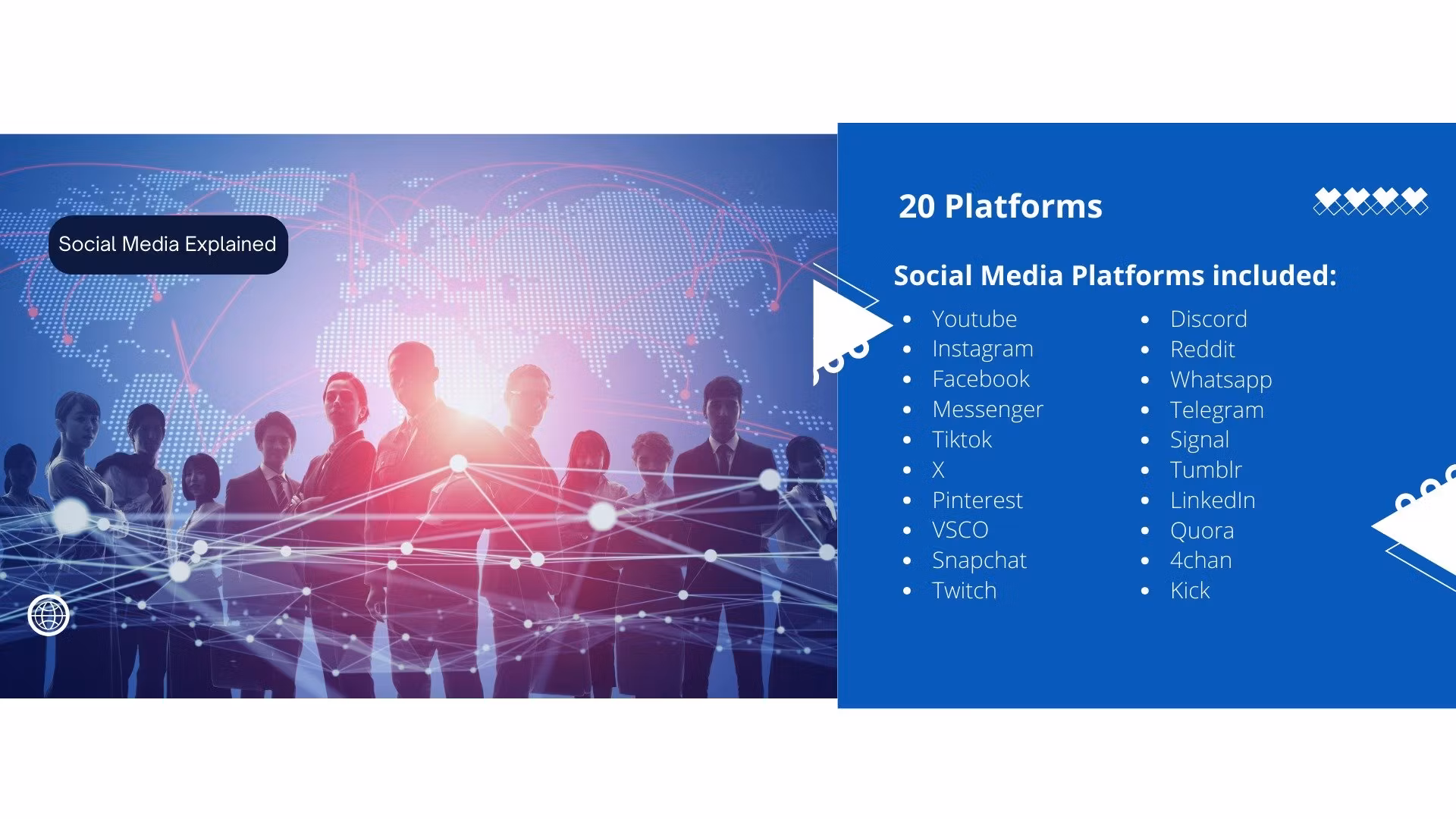 Social Media Explained

20 Platforms

Social Media Platforms included:

- Youtube
- Instagram
- Facebook
- Messenger
- Tiktok
- X
- Pinterest
- VSCO
- Snapchat
- Twitch

- Discord
- Reddit
- Whatsapp
- Telegram
- Signal
- Tumblr
- LinkedIn
- Quora
- 4chan
- Kick